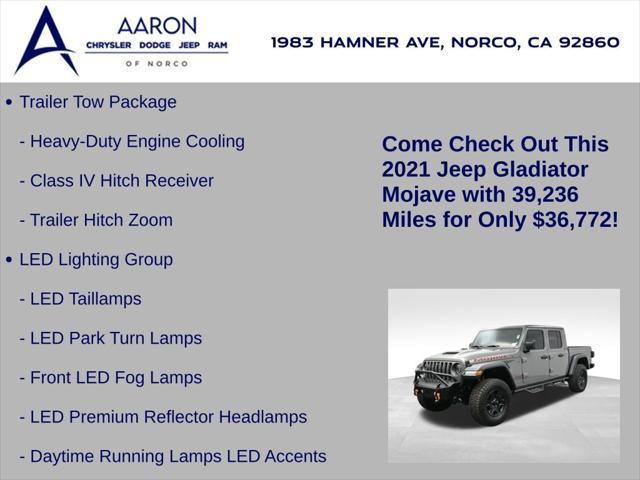 AARON
CHRYSLER DODGE JEEP RAM
OF NORCO

1983 HAMNER AVE, NORCO, CA 92860

• Trailer Tow Package

- Heavy-Duty Engine Cooling

- Class IV Hitch Receiver

- Trailer Hitch Zoom

• LED Lighting Group

- LED Taillamps

- LED Park Turn Lamps

- Front LED Fog Lamps

- LED Premium Reflector Headlamps

- Daytime Running Lamps LED Accents

Come Check Out This 2021 Jeep Gladiator Mojave with 39,236 Miles for Only $36,772!